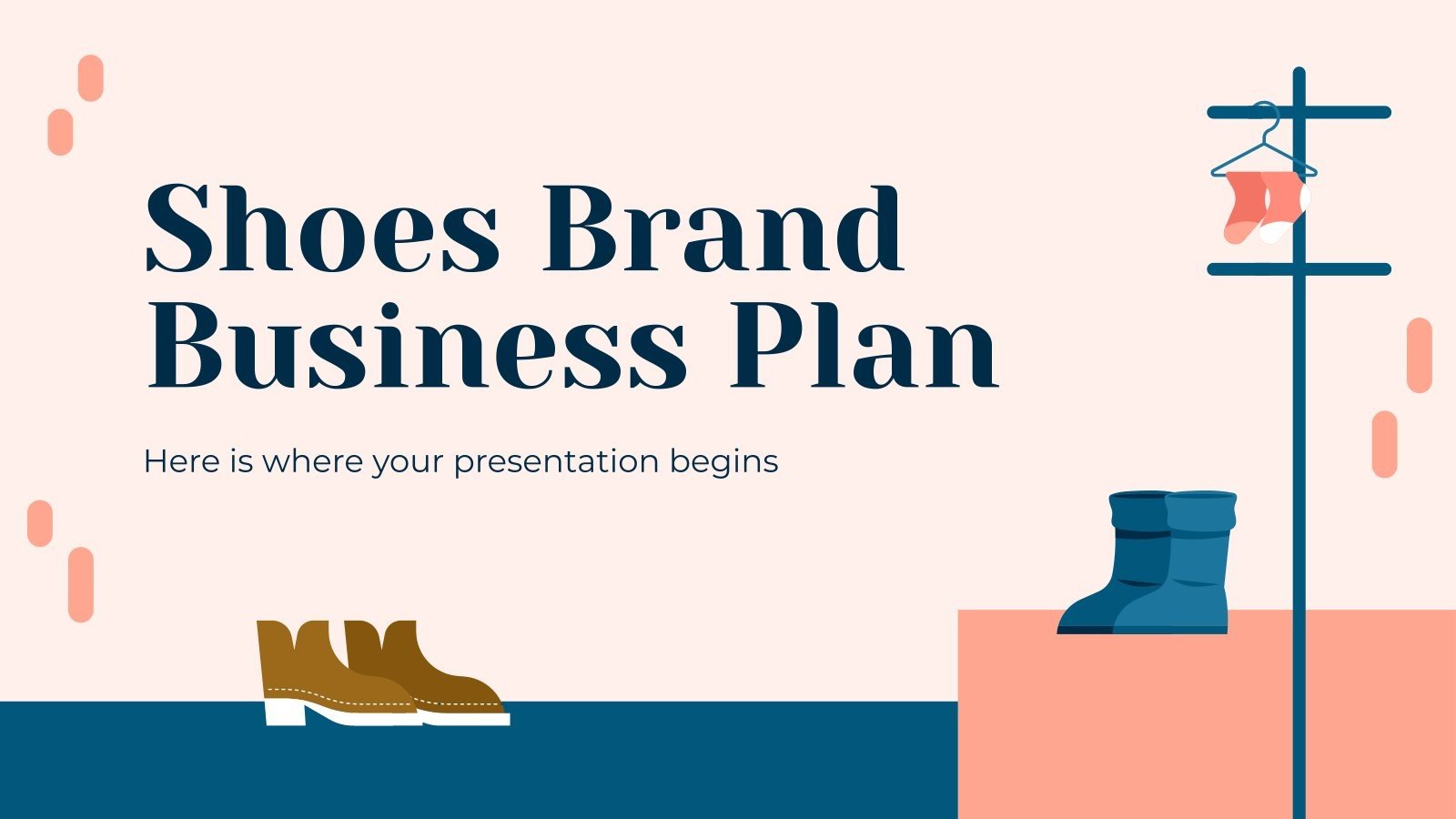 Shoes Brand Business Plan

Here is where your presentation begins